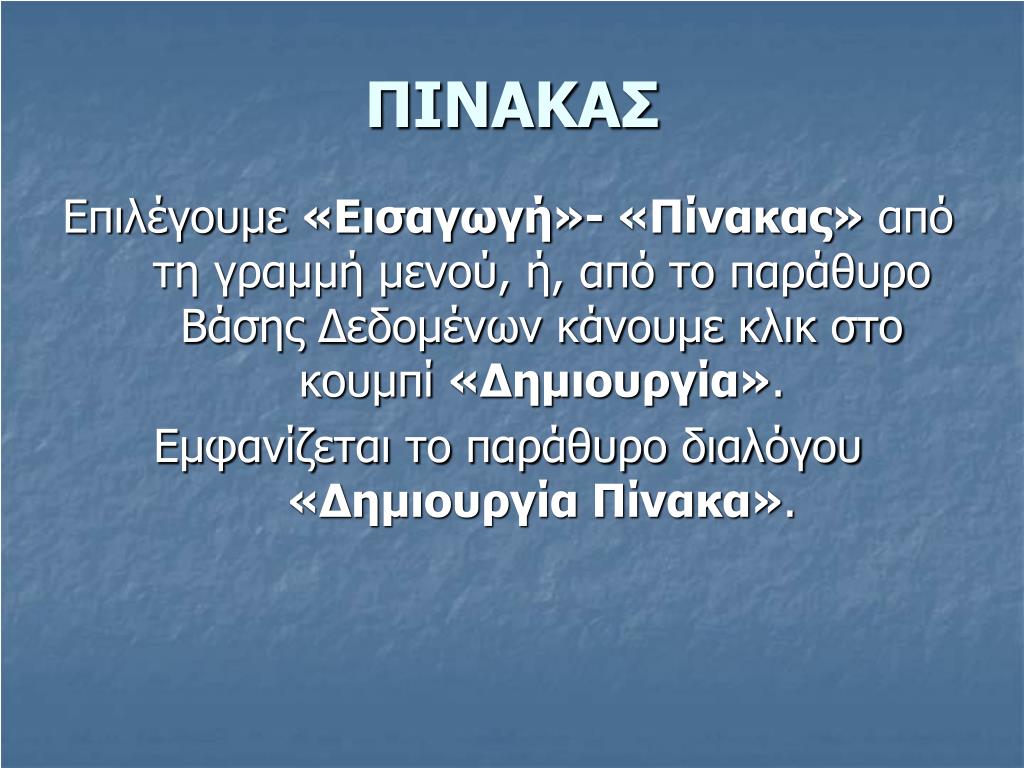 ΠΙΝΑΚΑΣ

Επιλέγουμε «Εισαγωγή»- «Πίνακας» από τη γραμμή μενού, ή, από το παράθυρο Βάσης Δεδομένων κάνουμε κλικ στο κουμπί «Δημιουργία».

Εμφανίζεται το παράθυρο διαλόγου «Δημιουργία Πίνακα».